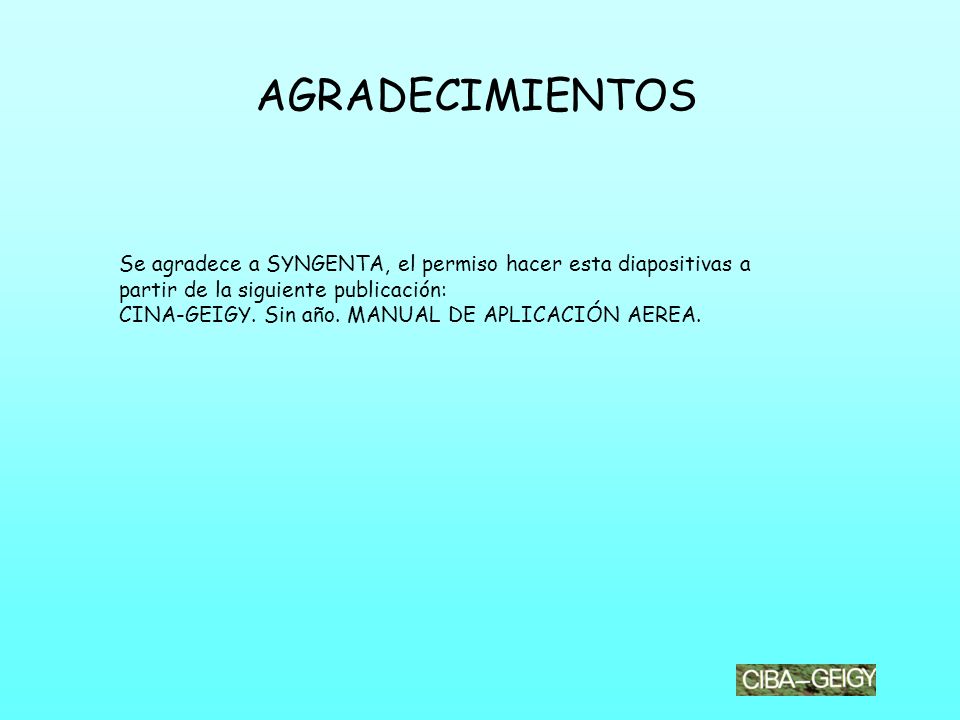 AGRADECIMIENTOS

Se agradece a SYNGENTA, el permiso hacer esta diapositivas a partir de la siguiente publicación:
CINA-GEIGY. Sin año. MANUAL DE APLICACIÓN AEREA.

CIBA–GEIGY